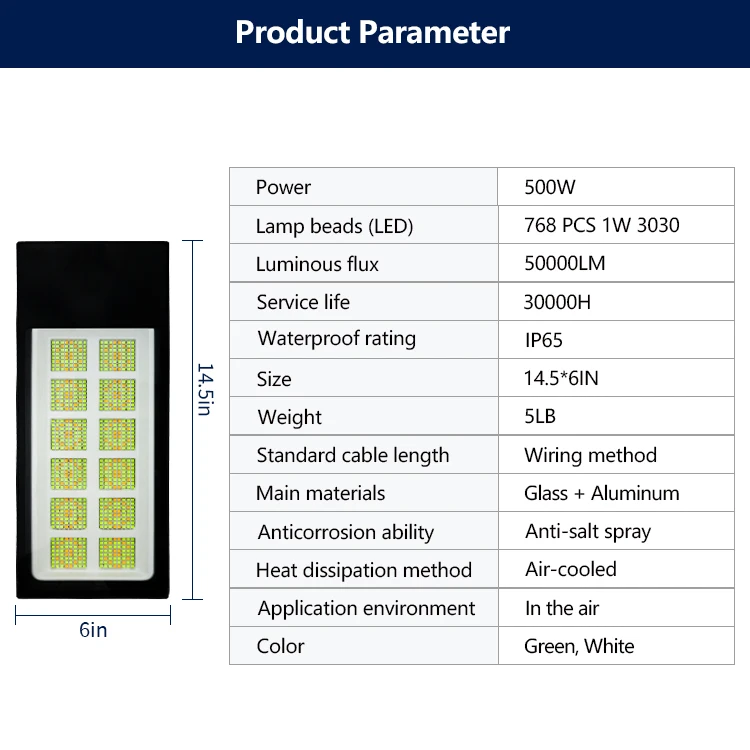 Product Parameter

14.5in

6in

| Power | 500W |
|---|---|
| Lamp beads (LED) | 768 PCS 1W 3030 |
| Luminous flux | 50000LM |
| Service life | 30000H |
| Waterproof rating | IP65 |
| Size | 14.5*6IN |
| Weight | 5LB |
| Standard cable length | Wiring method |
| Main materials | Glass + Aluminum |
| Anticorrosion ability | Anti-salt spray |
| Heat dissipation method | Air-cooled |
| Application environment | In the air |
| Color | Green, White |